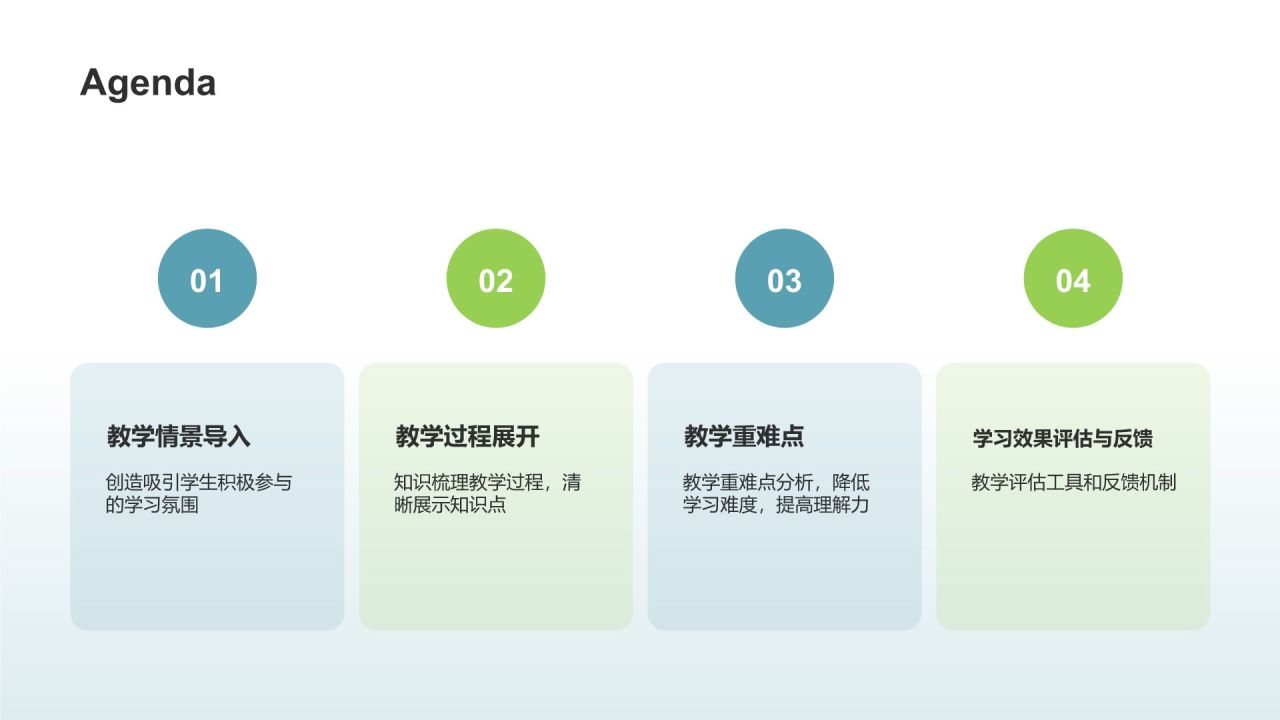 Agenda

01

教学情景导入

创造吸引学生积极参与的学习氛围

02

教学过程展开

知识梳理教学过程，清晰展示知识点

03

教学重难点

教学重难点分析，降低学习难度，提高理解力

04

学习效果评估与反馈

教学评估工具和反馈机制